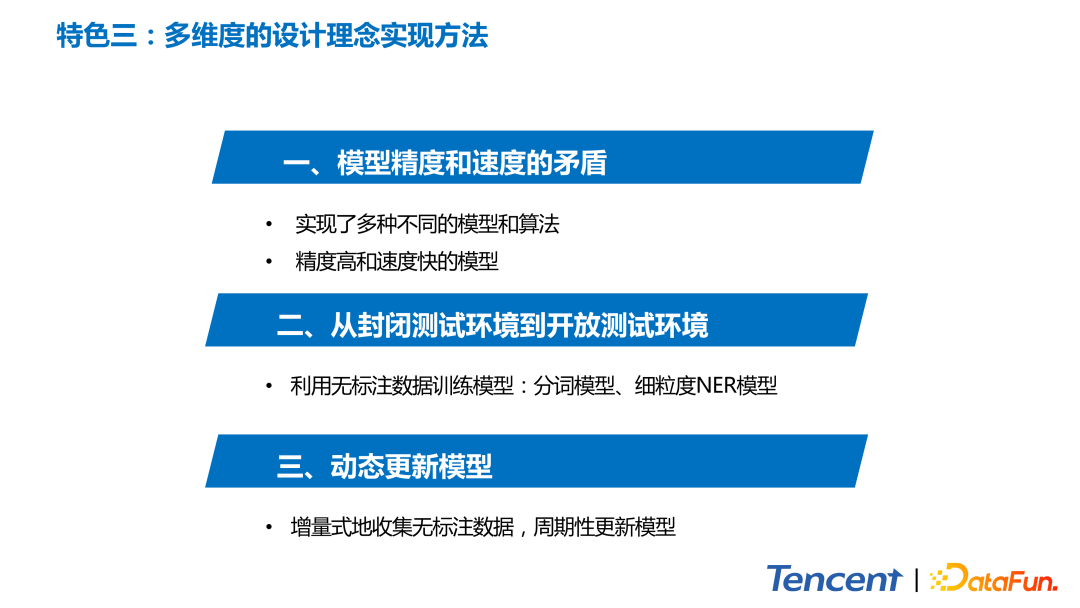 特色三：多维度的设计理念实现方法

一、模型精度和速度的矛盾

• 实现了多种不同的模型和算法
• 精度高和速度快的模型

二、从封闭测试环境到开放测试环境

• 利用无标注数据训练模型：分词模型、细粒度NER模型

三、动态更新模型

• 增量式地收集无标注数据，周期性更新模型

Tencent | DataFun.